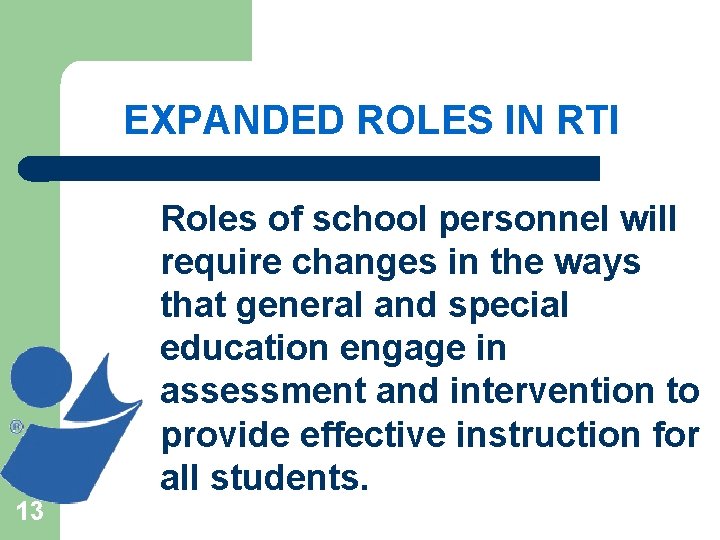 EXPANDED ROLES IN RTI

Roles of school personnel will require changes in the ways that general and special education engage in assessment and intervention to provide effective instruction for all students.

®

13